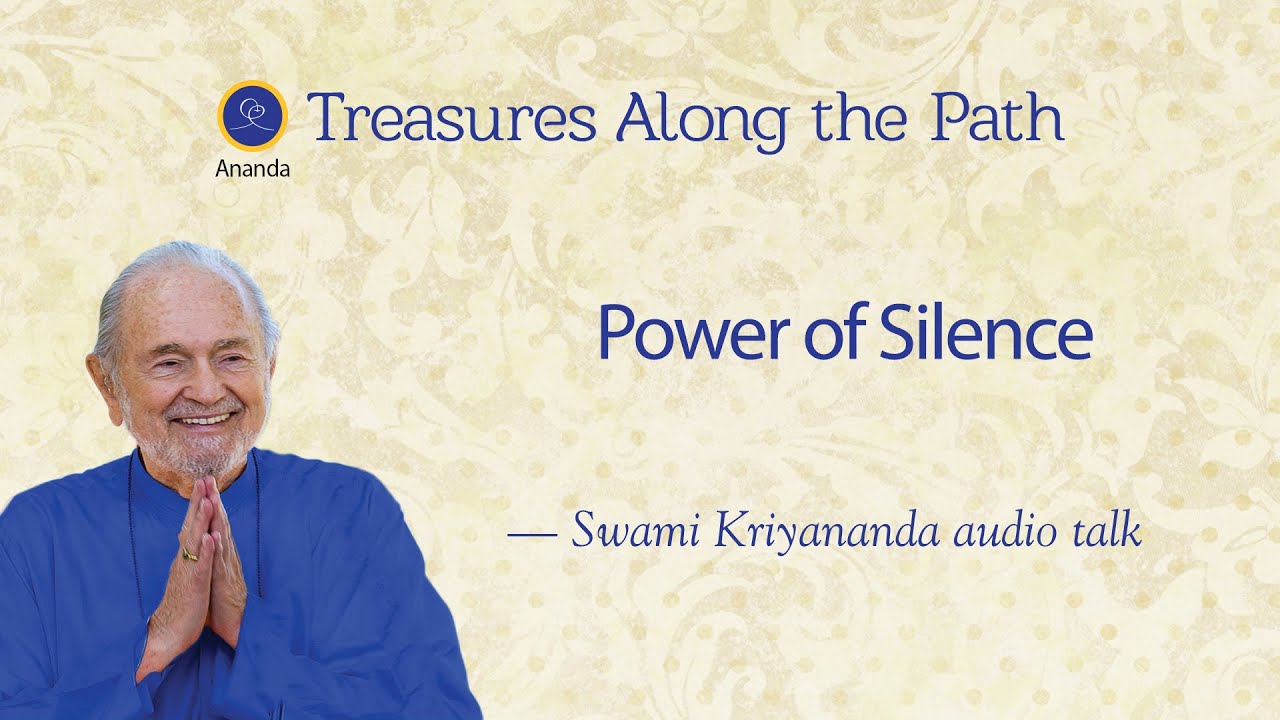 Ananda

Treasures Along the Path

Power of Silence

— Swami Kriyananda audio talk